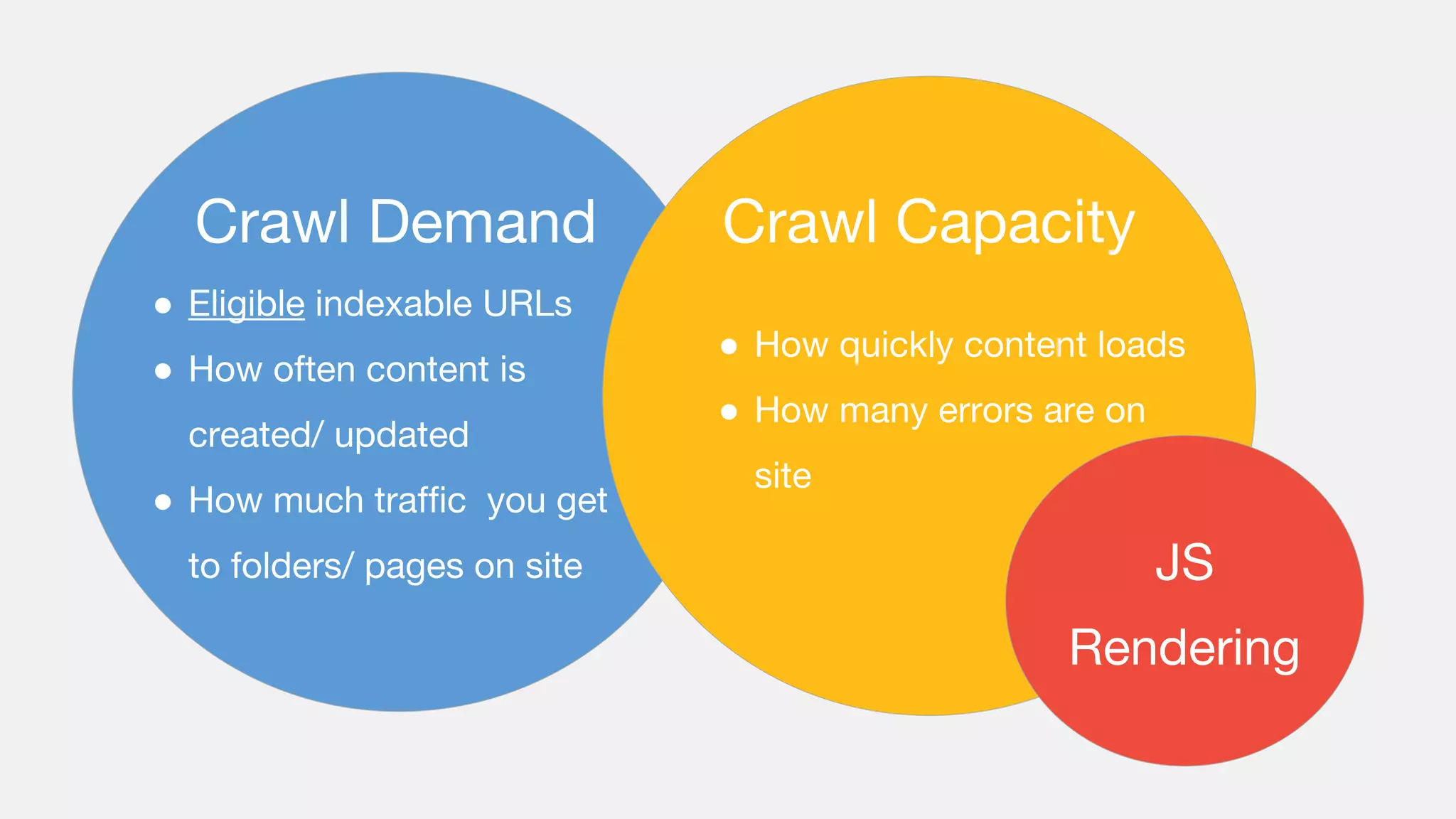 Crawl Demand

- Eligible indexable URLs
- How often content is created/ updated
- How much traffic you get to folders/ pages on site

Crawl Capacity

- How quickly content loads
- How many errors are on site

JS Rendering